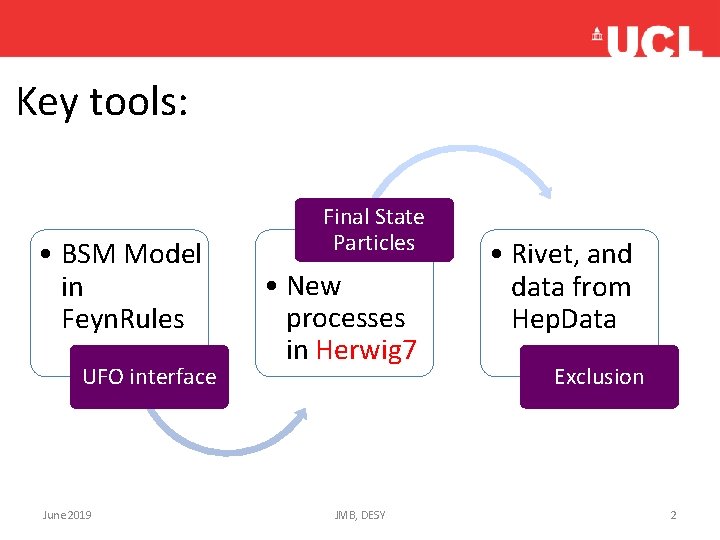 UCL

Key tools:

• BSM Model in FeynRules

UFO interface

Final State Particles

• New processes in Herwig7

• Rivet, and data from HepData

Exclusion

June 2019

JMB, DESY

2